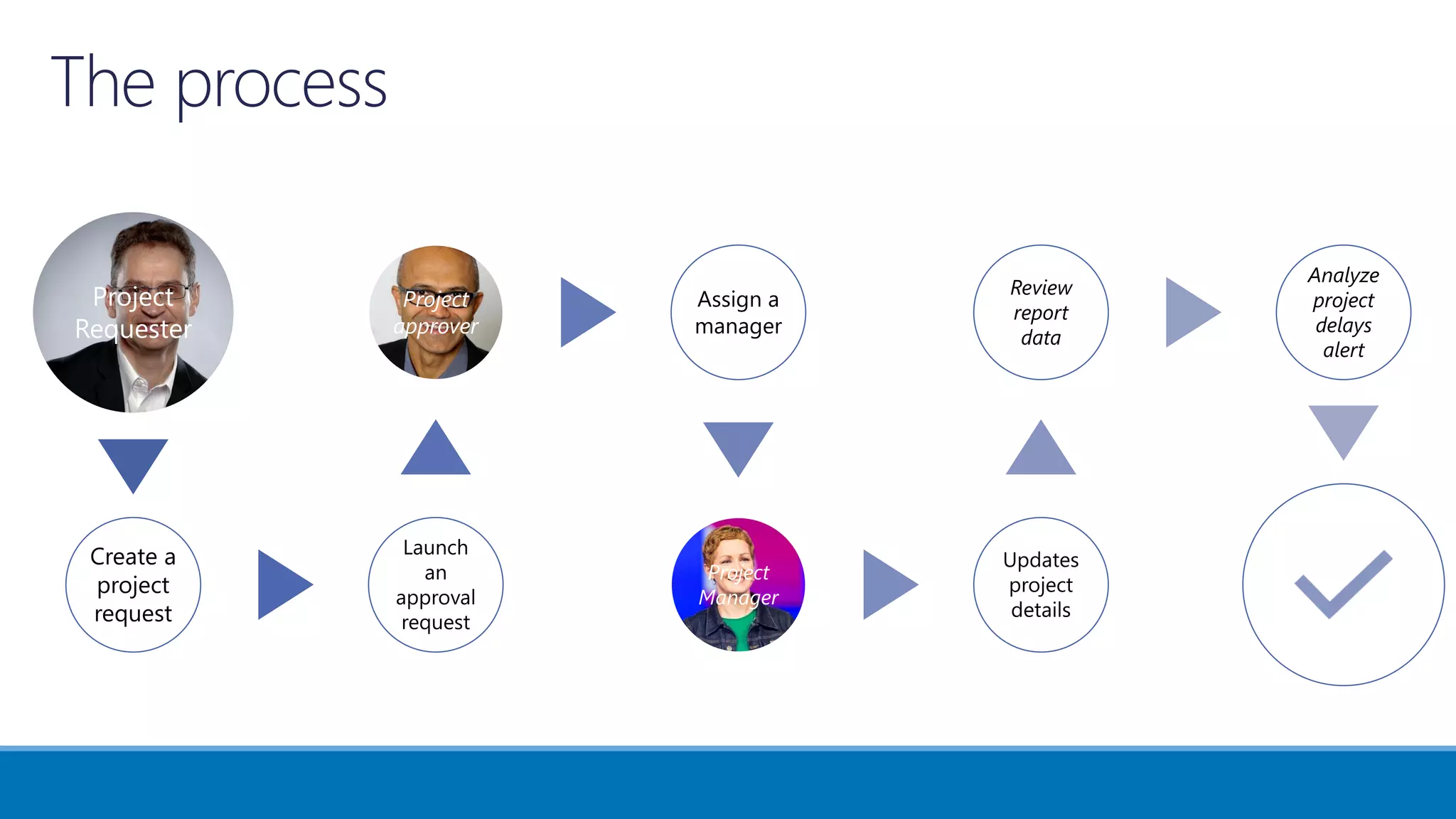 The process

Project Requester

Create a project request

Launch an approval request

Project approver

Assign a manager

Project Manager

Updates project details

Review report data

Analyze project delays alert